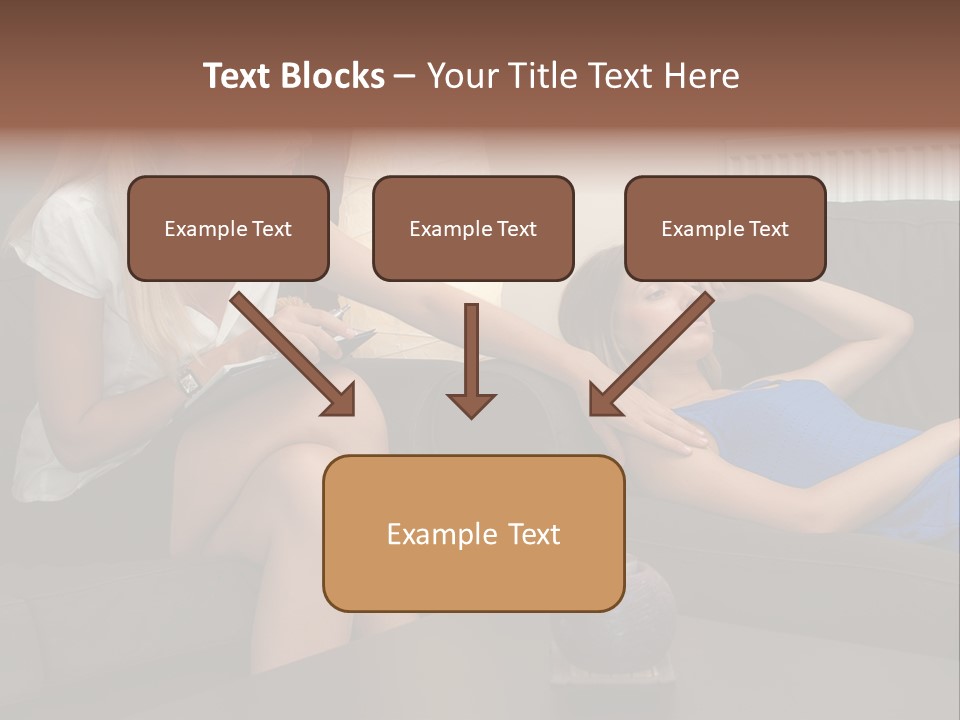 Text Blocks – Your Title Text Here

Example Text

Example Text

Example Text

Example Text